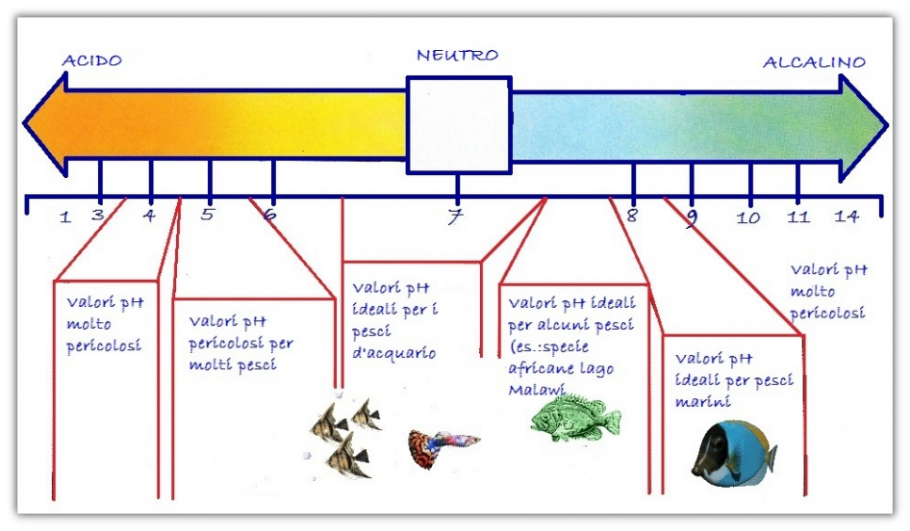 ACIDO

NEUTRO

ALCALINO

1 3 4 5 6 7 8 9 10 11 14

Valori pH molto pericolosi

Valori pH pericolosi per molti pesci

Valori pH ideali per i pesci d'acquario

Valori pH ideali per alcuni pesci (es.:specie africane lago Malawi

Valori pH ideali per pesci marini

Valori pH molto pericolosi